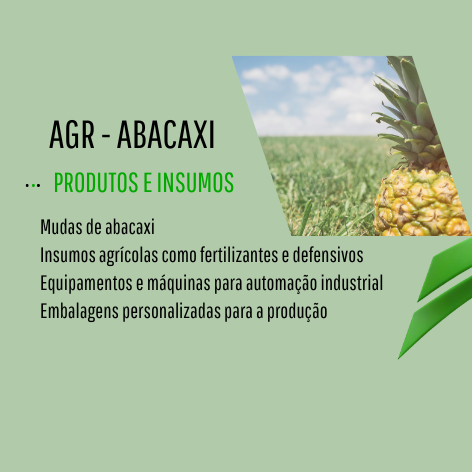 AGR - ABACAXI

... PRODUTOS E INSUMOS

Mudas de abacaxi
Insumos agrícolas como fertilizantes e defensivos
Equipamentos e máquinas para automação industrial
Embalagens personalizadas para a produção